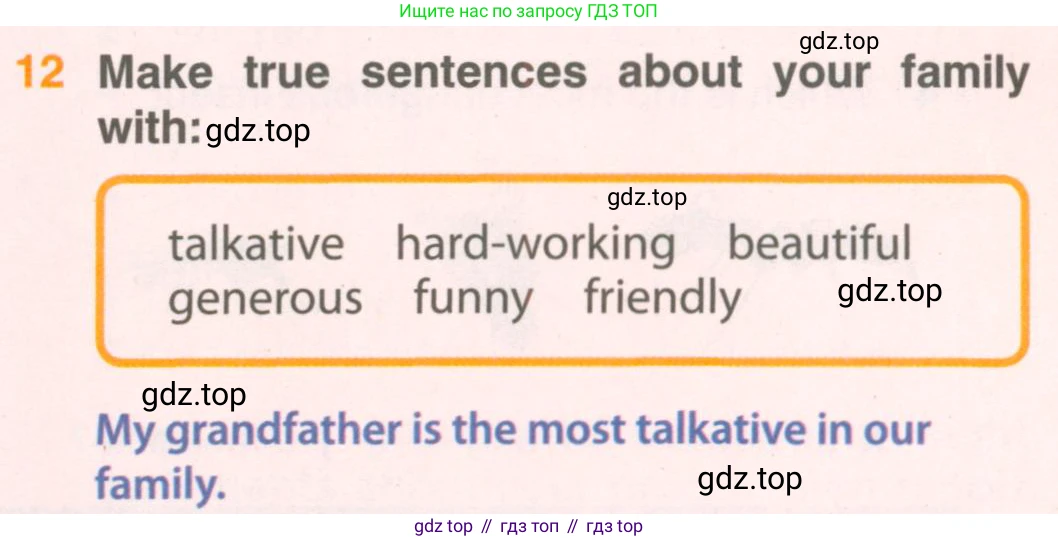 Ищите нас по запросу ГДЗ ТОП

gdz.top

12 Make true sentences about your family with: gdz.top

gdz.top

talkative hard-working beautiful
generous funny friendly gdz.top

gdz.top

My grandfather is the most talkative in our family. gdz.top

gdz top // гдз топ // гдз top